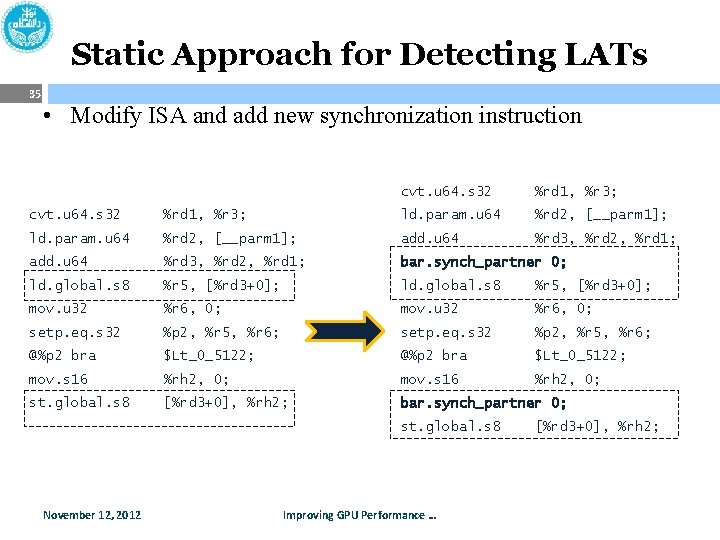 Static Approach for Detecting LATs

35

• Modify ISA and add new synchronization instruction

cvt.u64.s32 %rd1, %r3;
ld.param.u64 %rd2, [__parm1];
add.u64 %rd3, %rd2, %rd1;
ld.global.s8 %r5, [%rd3+0];
mov.u32 %r6, 0;
setp.eq.s32 %p2, %r5, %r6;
@%p2 bra $Lt_0_5122;
mov.s16 %rh2, 0;
st.global.s8 [%rd3+0], %rh2;

cvt.u64.s32 %rd1, %r3;
ld.param.u64 %rd2, [__parm1];
add.u64 %rd3, %rd2, %rd1;
bar.synch_partner 0;
ld.global.s8 %r5, [%rd3+0];
mov.u32 %r6, 0;
setp.eq.s32 %p2, %r5, %r6;
@%p2 bra $Lt_0_5122;
mov.s16 %rh2, 0;
bar.synch_partner 0;
st.global.s8 [%rd3+0], %rh2;

November 12, 2012

Improving GPU Performance ...